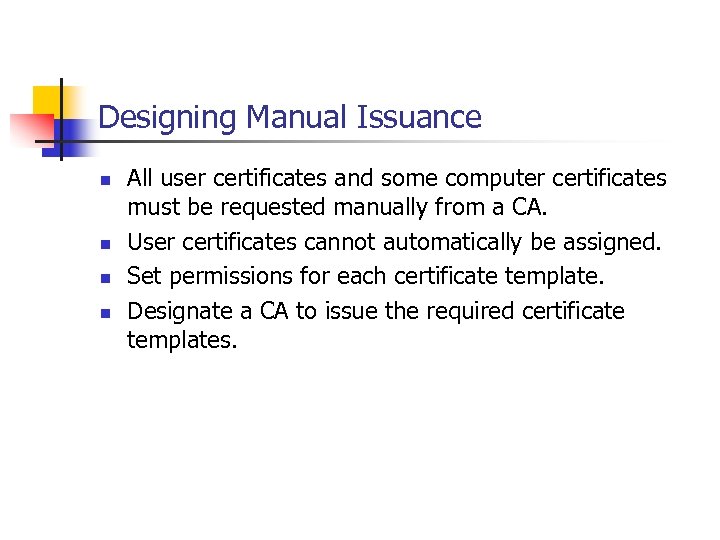 Designing Manual Issuance

- All user certificates and some computer certificates must be requested manually from a CA.
- User certificates cannot automatically be assigned.
- Set permissions for each certificate template.
- Designate a CA to issue the required certificate templates.